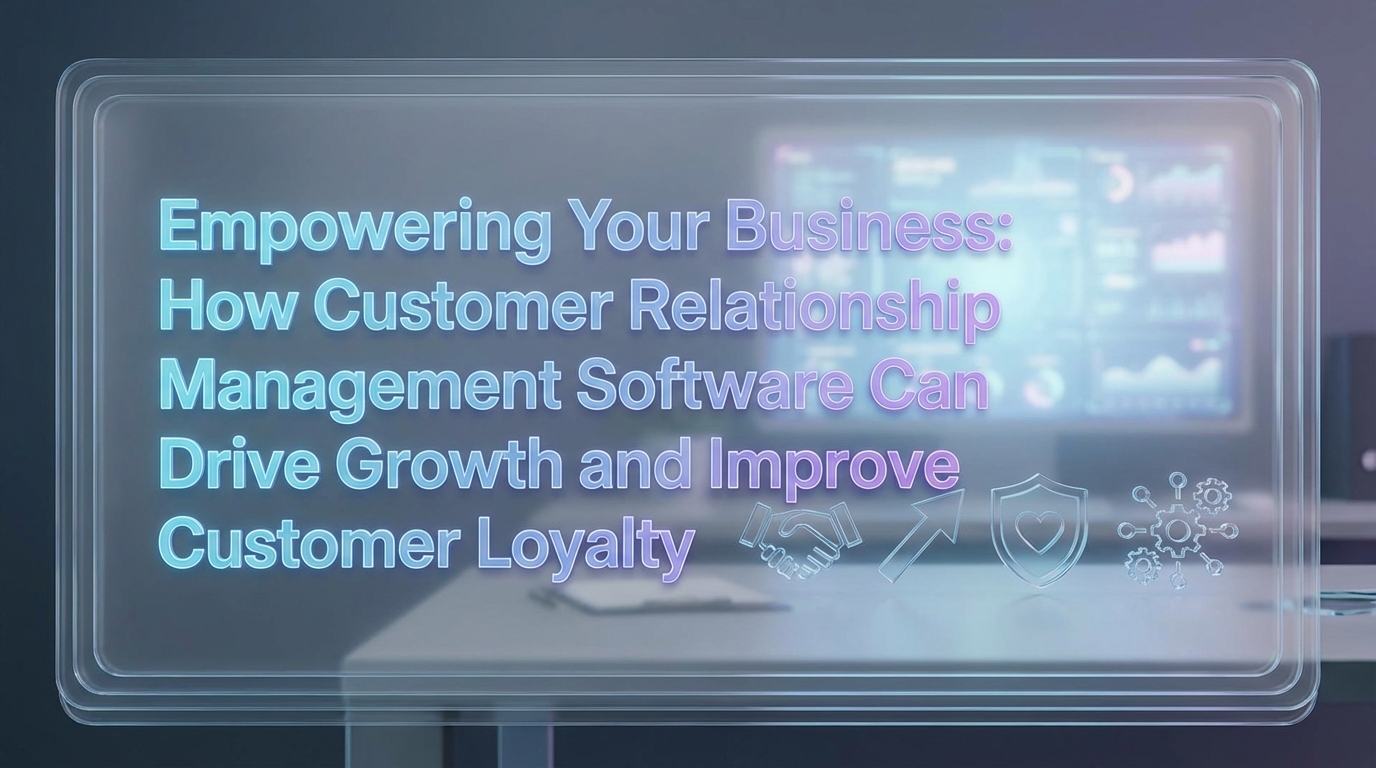 Empowering Your Business: How Customer Relationship Management Software Can Drive Growth and Improve Customer Loyalty